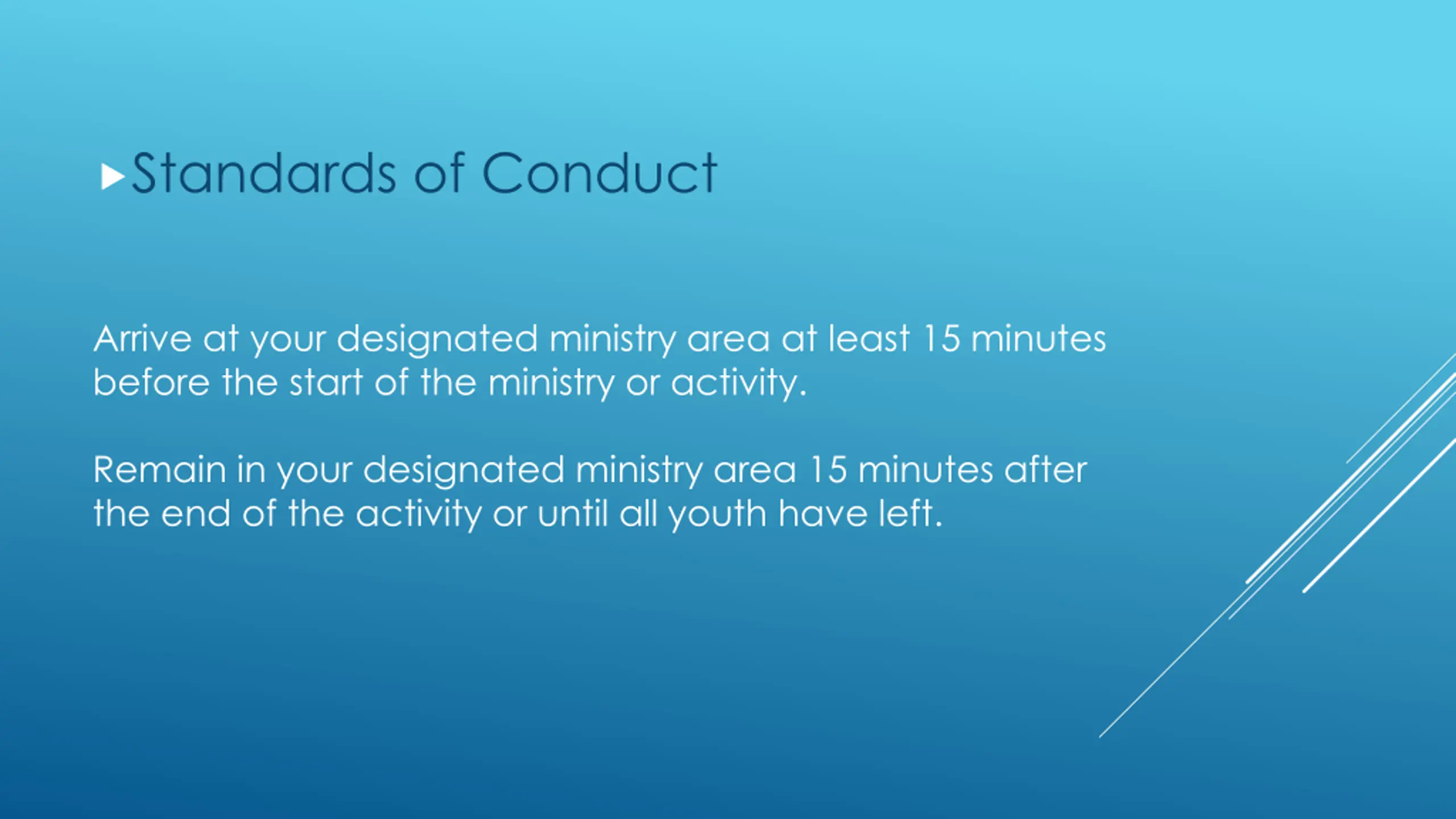 Standards of Conduct

Arrive at your designated ministry area at least 15 minutes before the start of the ministry or activity.

Remain in your designated ministry area 15 minutes after the end of the activity or until all youth have left.